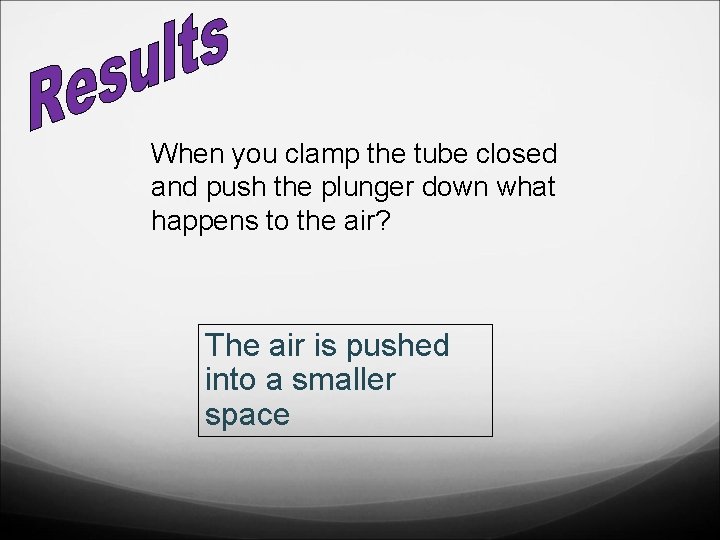 Results

When you clamp the tube closed and push the plunger down what happens to the air?

The air is pushed into a smaller space